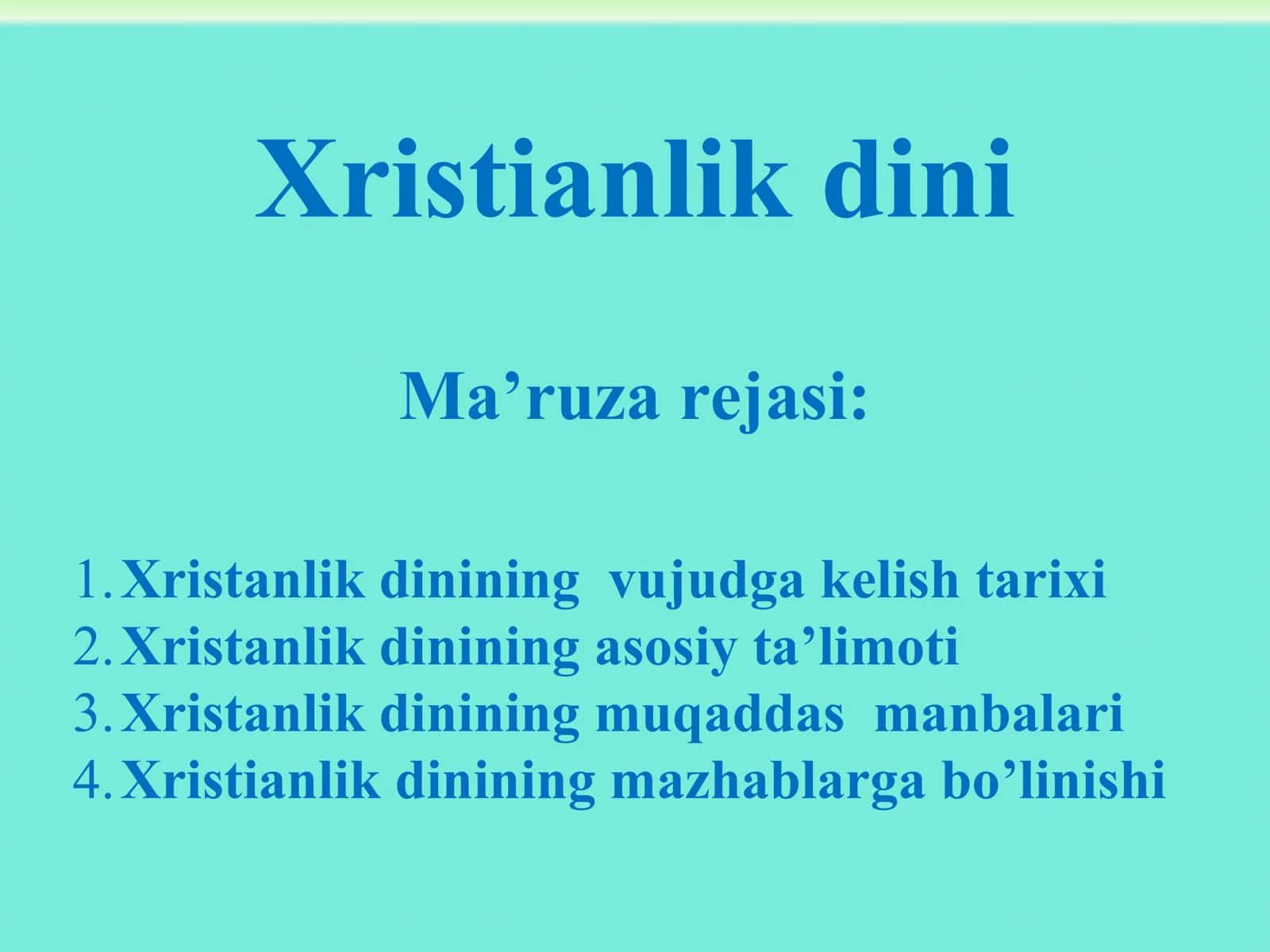 Xristianlik dini

Ma’ruza rejasi:

1. Xristanlik dinining vujudga kelish tarixi
2. Xristanlik dinining asosiy ta’limoti
3. Xristanlik dinining muqaddas manbalari
4. Xristianlik dinining mazhablarga bo’linishi